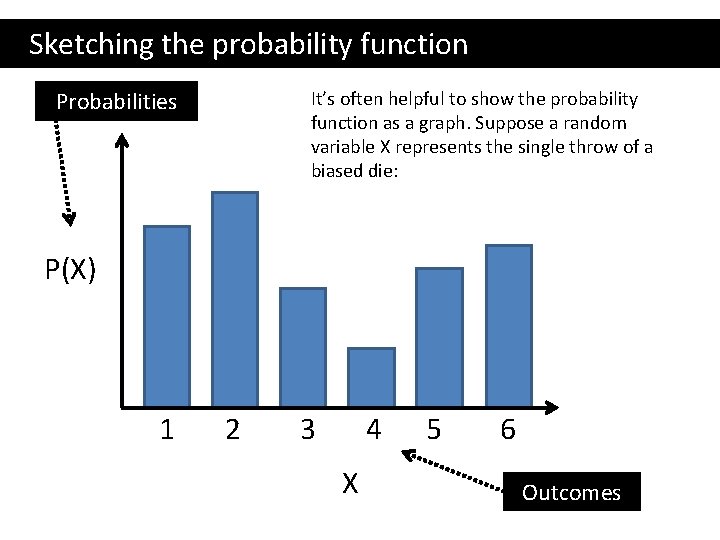 Sketching the probability function

Probabilities

It's often helpful to show the probability function as a graph. Suppose a random variable X represents the single throw of a biased die:

P(X)

1 2 3 4 5 6

X

Outcomes